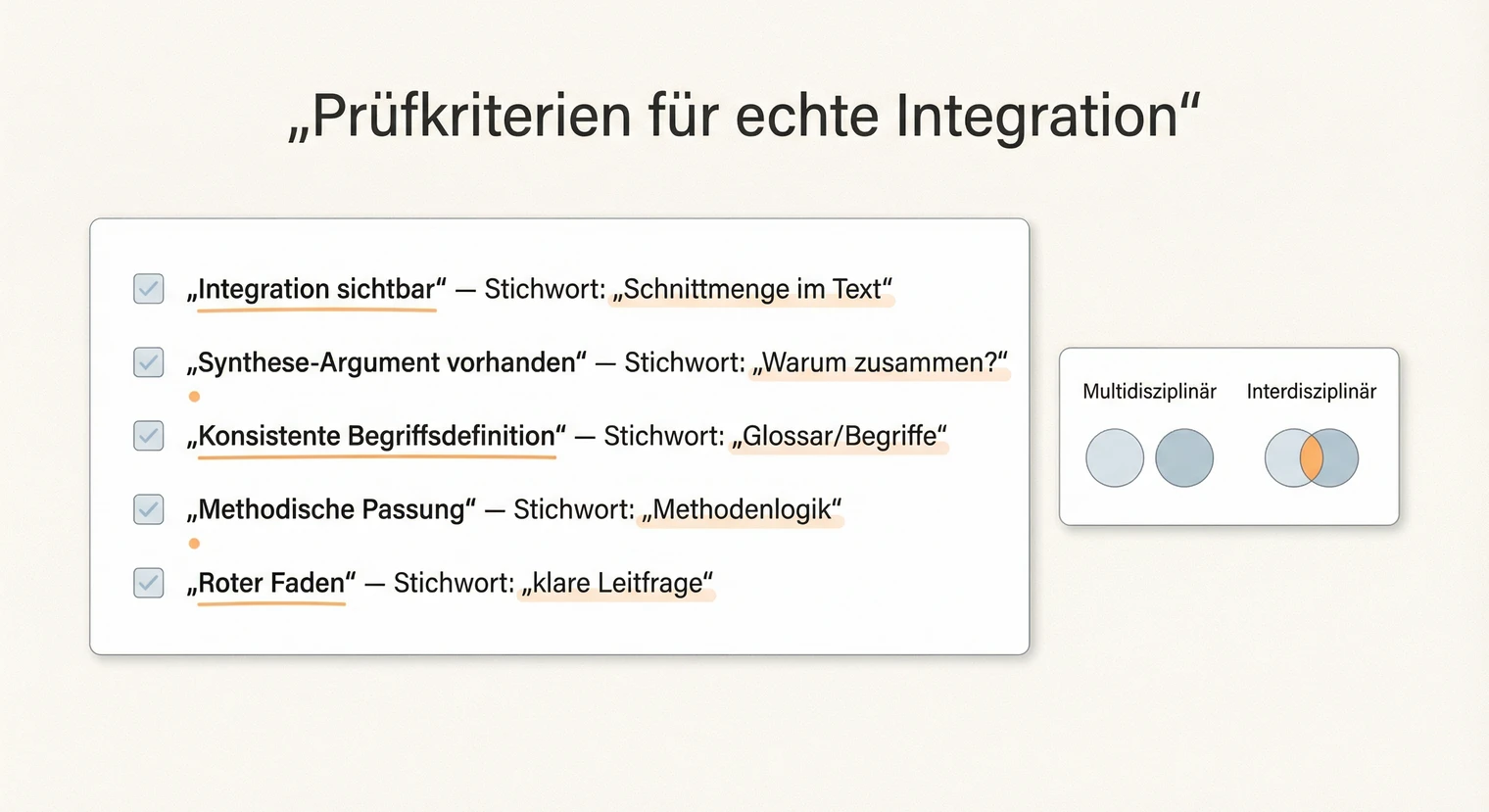 „Prüfkriterien für echte Integration“

„Integration sichtbar“ — Stichwort: „Schnittmenge im Text“

„Synthese-Argument vorhanden“ — Stichwort: „Warum zusammen?“

„Konsistente Begriffsdefinition“ — Stichwort: „Glossar/Begriffe“

„Methodische Passung“ — Stichwort: „Methodenlogik“

„Roter Faden“ — Stichwort: „klare Leitfrage“

Multidisziplinär

Interdisziplinär